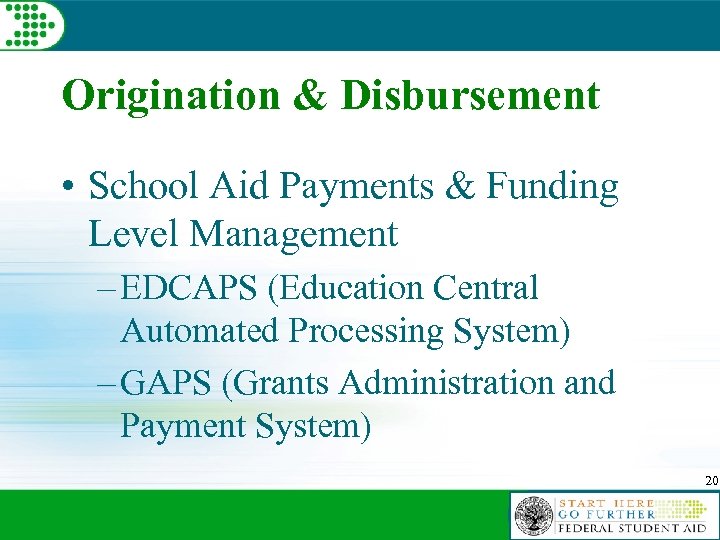 Origination & Disbursement

• School Aid Payments & Funding Level Management
– EDCAPS (Education Central Automated Processing System)
– GAPS (Grants Administration and Payment System)

20

START HERE
GO FURTHER
FEDERAL STUDENT AID